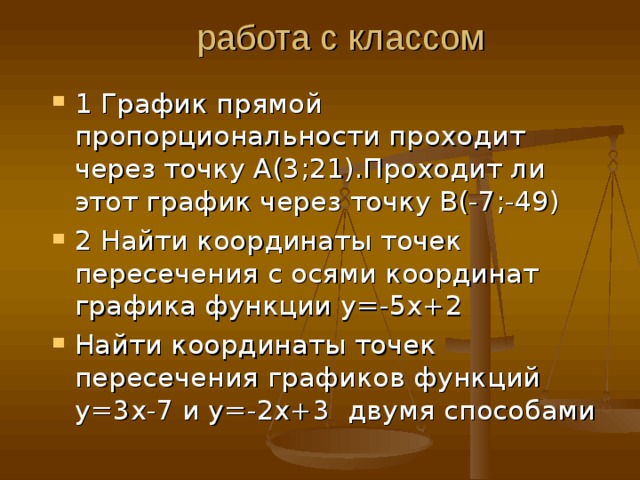 работа с классом

1 График прямой пропорциональности проходит через точку А(3;21).Проходит ли этот график через точку В(-7;-49)

2 Найти координаты точек пересечения с осями координат графика функции $y=-5x+2$

Найти координаты точек пересечения графиков функций $y=3x-7$ и $y=-2x+3$ двумя способами